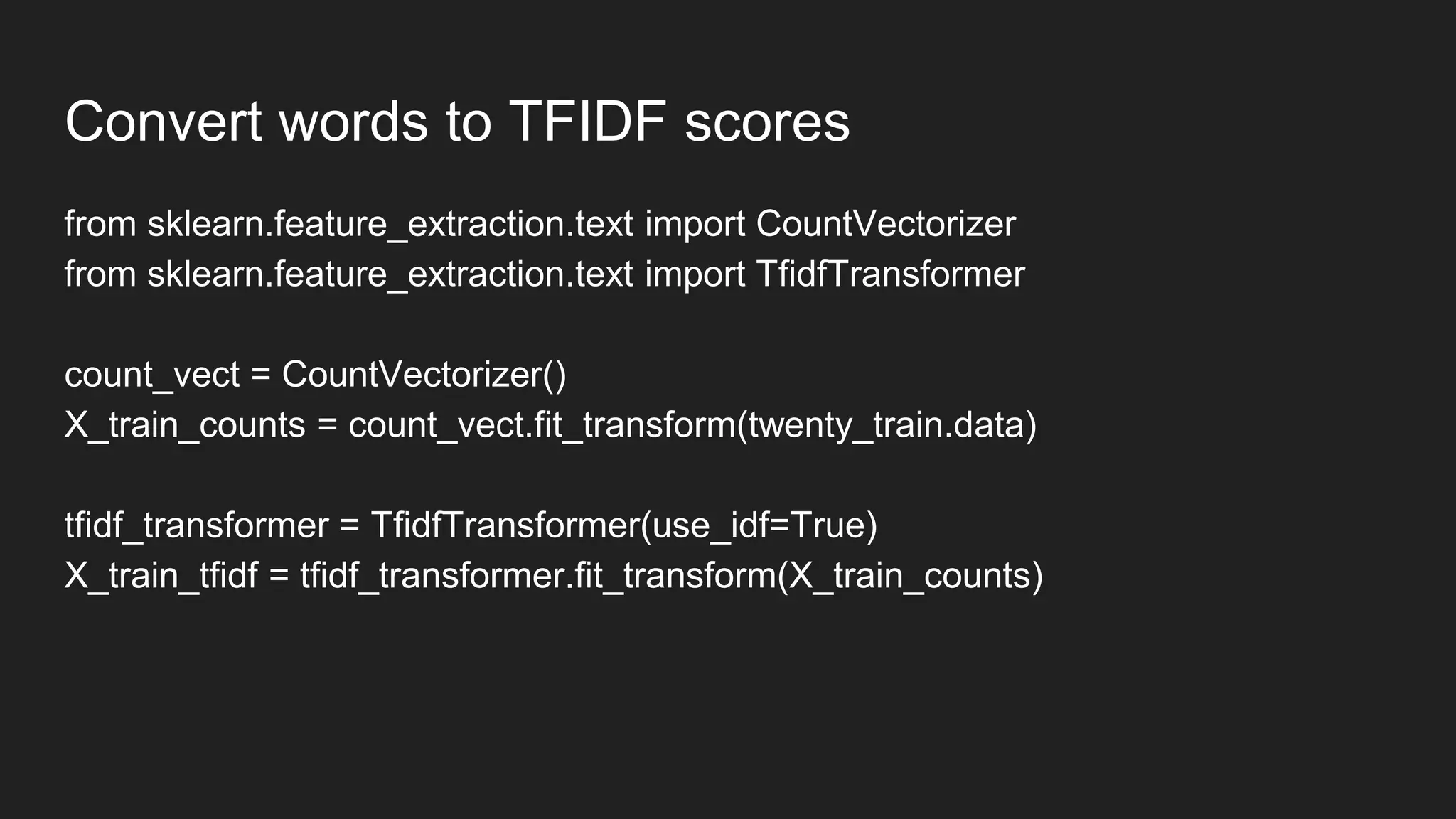 Convert words to TFIDF scores

from sklearn.feature_extraction.text import CountVectorizer
from sklearn.feature_extraction.text import TfidfTransformer

count_vect = CountVectorizer()
X_train_counts = count_vect.fit_transform(twenty_train.data)

tfidf_transformer = TfidfTransformer(use_idf=True)
X_train_tfidf = tfidf_transformer.fit_transform(X_train_counts)